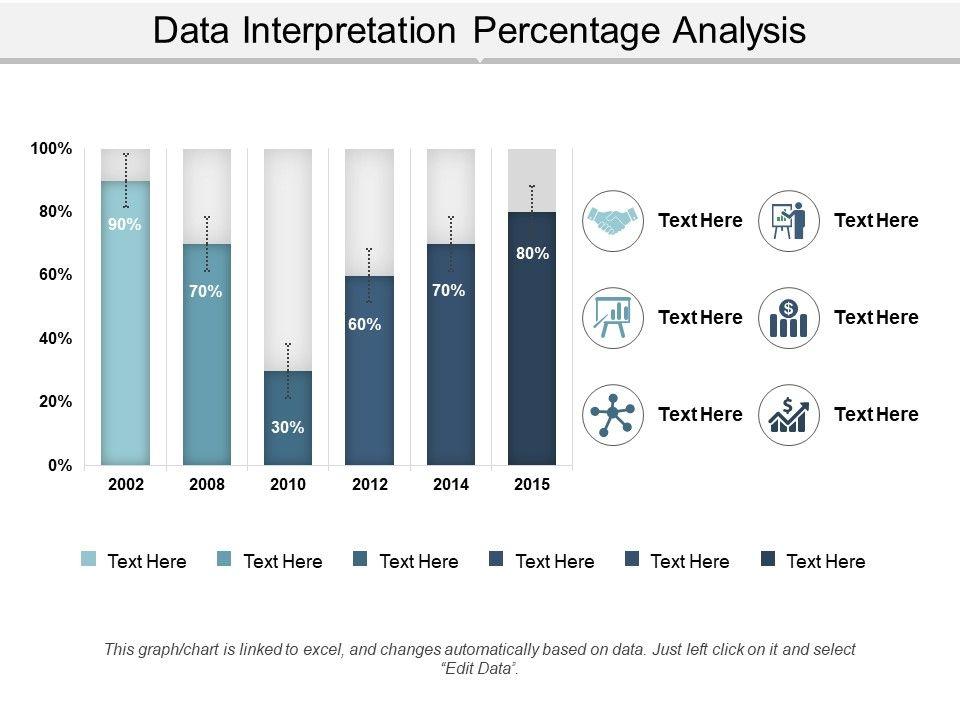 Data Interpretation Percentage Analysis

100%
80%
60%
40%
20%
0%

90%
70%
30%
60%
70%
80%

2002
2008
2010
2012
2014
2015

Text Here
Text Here
Text Here
Text Here
Text Here
Text Here

Text Here
Text Here
Text Here
Text Here
Text Here
Text Here

This graph/chart is linked to excel, and changes automatically based on data. Just left click on it and select "Edit Data".